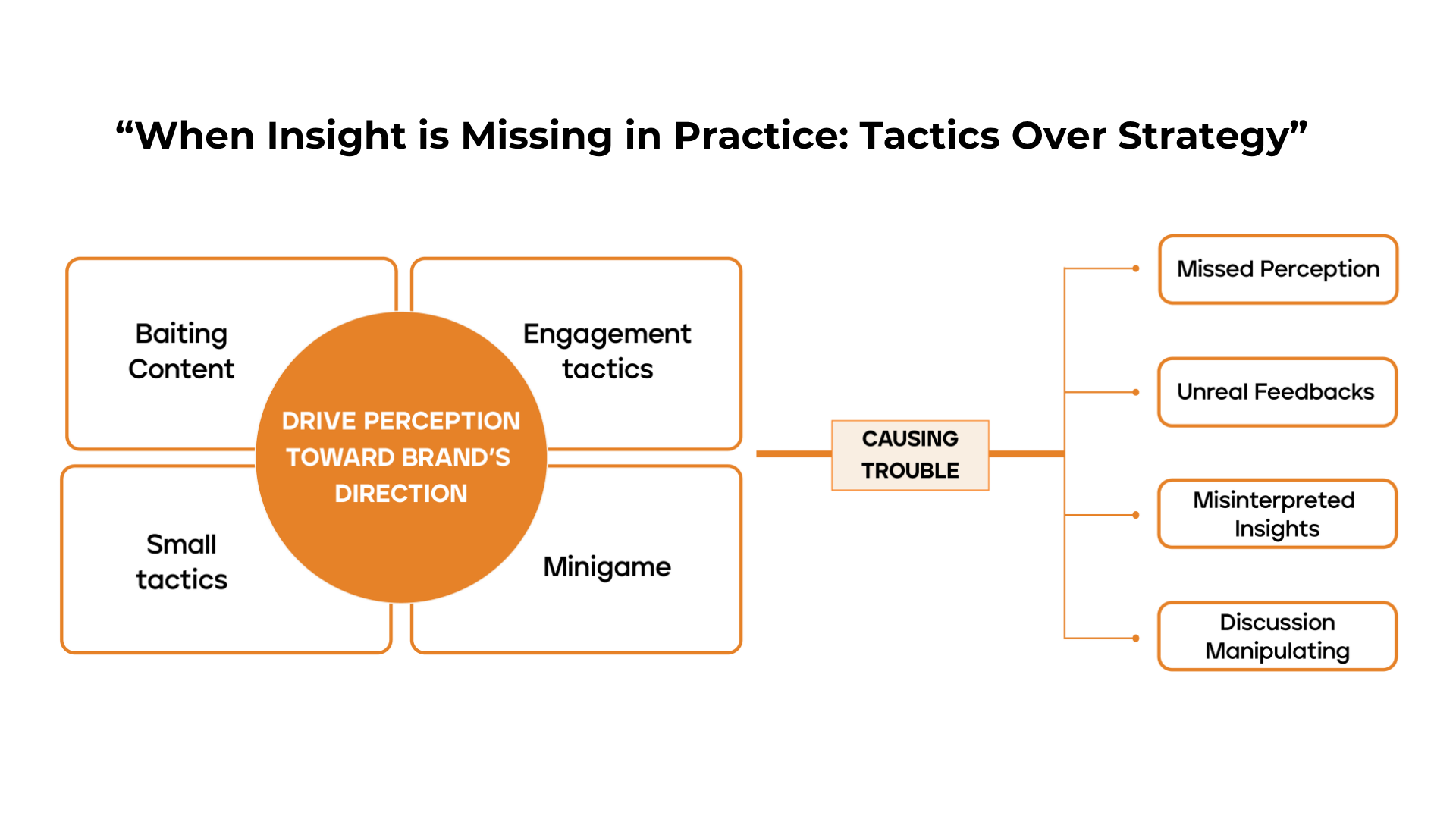 “When Insight is Missing in Practice: Tactics Over Strategy”

Baiting Content

Engagement tactics

DRIVE PERCEPTION TOWARD BRAND’S DIRECTION

Small tactics

Minigame

CAUSING TROUBLE

Missed Perception

Unreal Feedbacks

Misinterpreted Insights

Discussion Manipulating